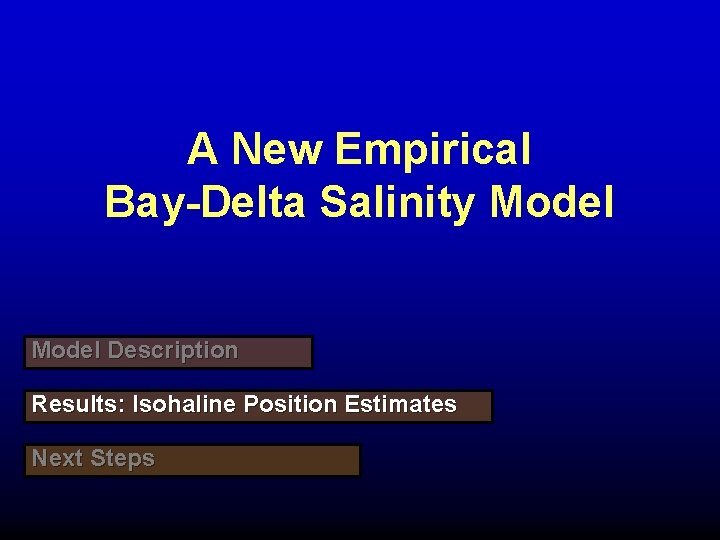 A New Empirical
Bay-Delta Salinity Model

Model Description

Results: Isohaline Position Estimates

Next Steps